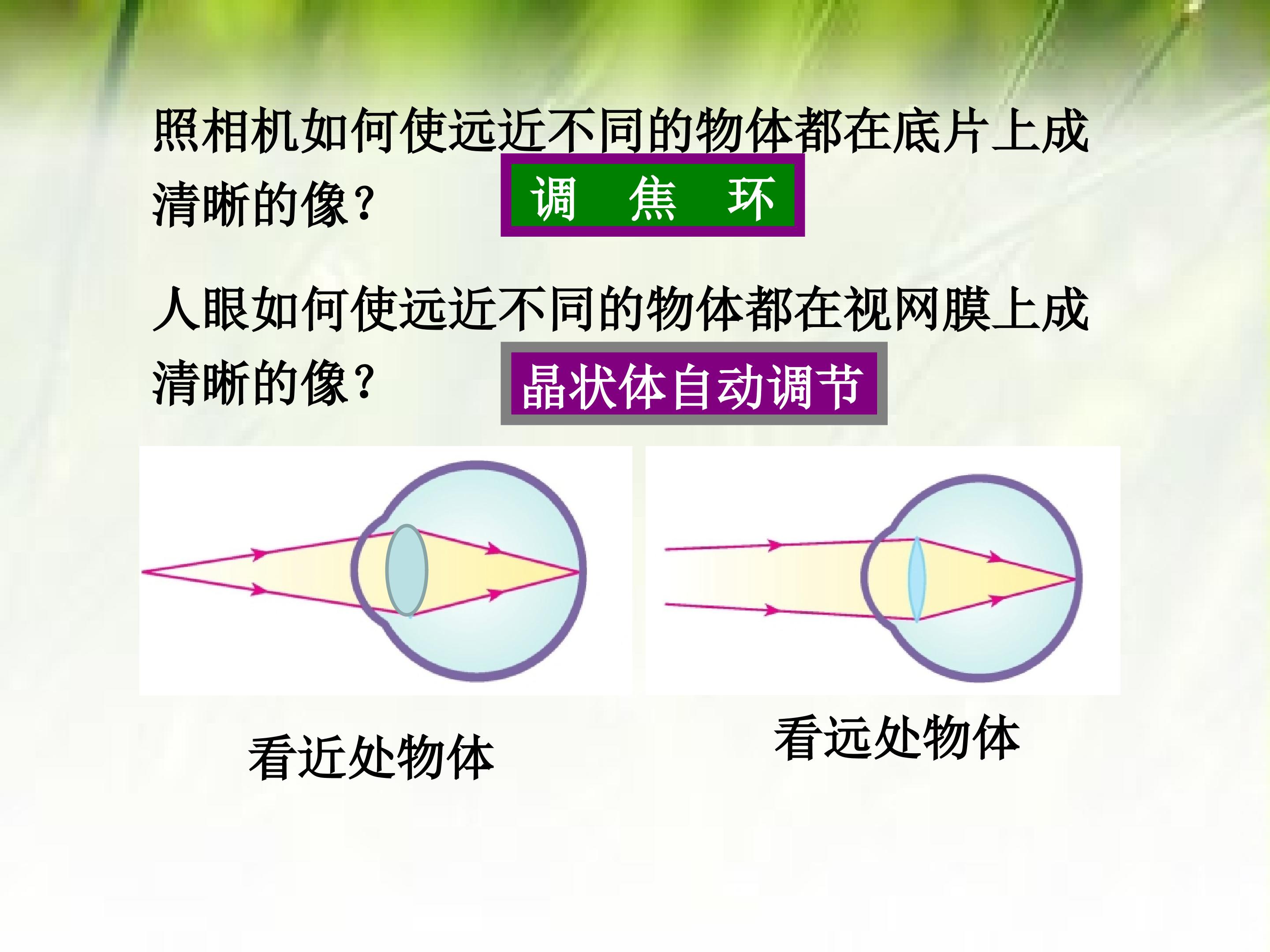 照相机如何使远近不同的物体都在底片上成清晰的像？

调 焦 环

人眼如何使远近不同的物体都在视网膜上成清晰的像？

晶状体自动调节

看近处物体

看远处物体